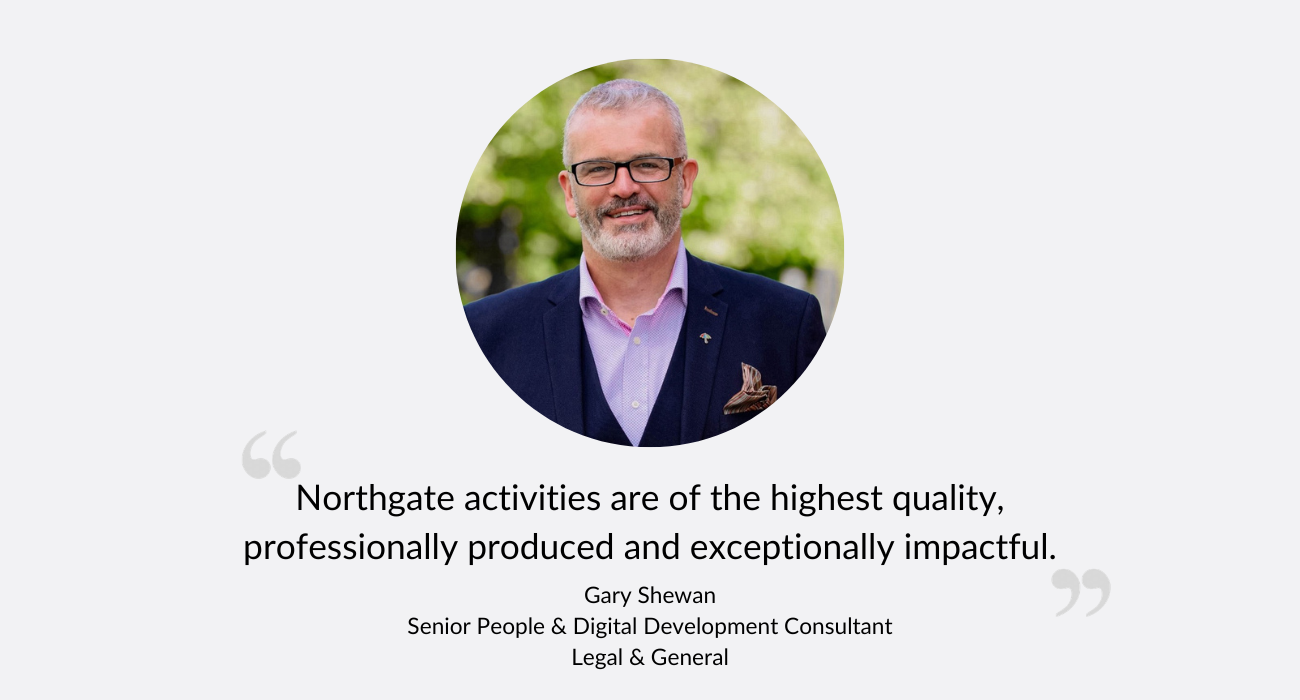 “

Northgate activities are of the highest quality, professionally produced and exceptionally impactful.

”

Gary Shewan
Senior People & Digital Development Consultant
Legal & General